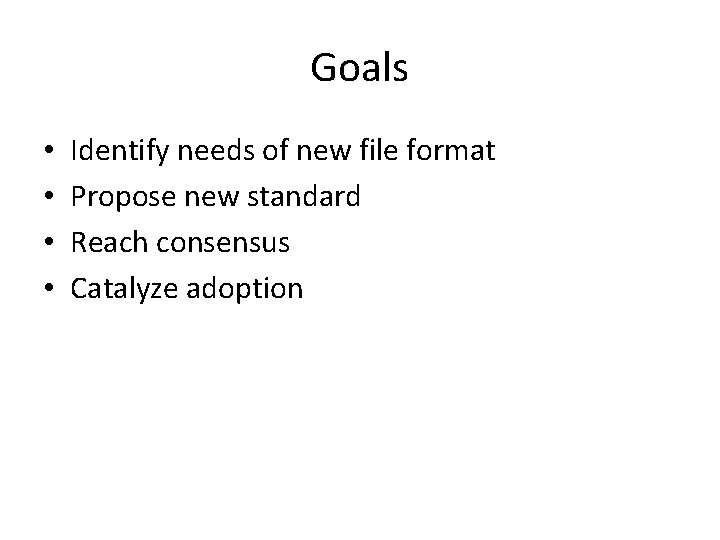 Goals

• Identify needs of new file format
• Propose new standard
• Reach consensus
• Catalyze adoption